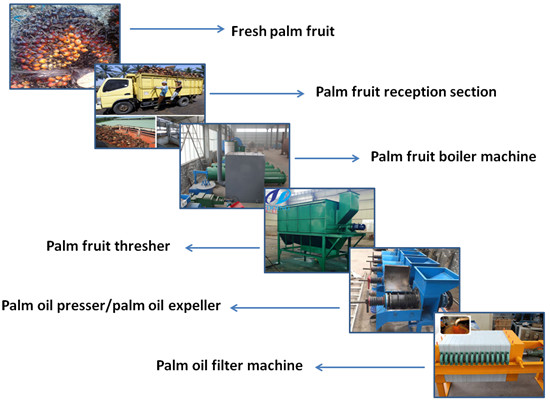 Fresh palm fruit

Palm fruit reception section

Palm fruit boiler machine

Palm fruit thresher

Palm oil presser/palm oil expeller

Palm oil filter machine